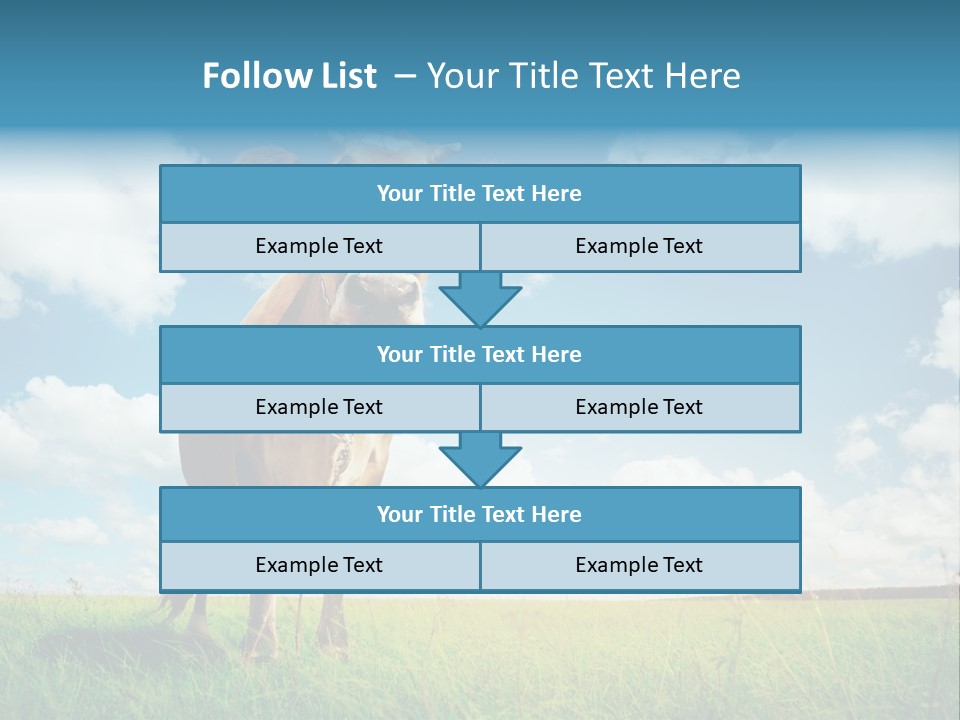 Follow List – Your Title Text Here

Your Title Text Here

Example Text

Example Text

Your Title Text Here

Example Text

Example Text

Your Title Text Here

Example Text

Example Text